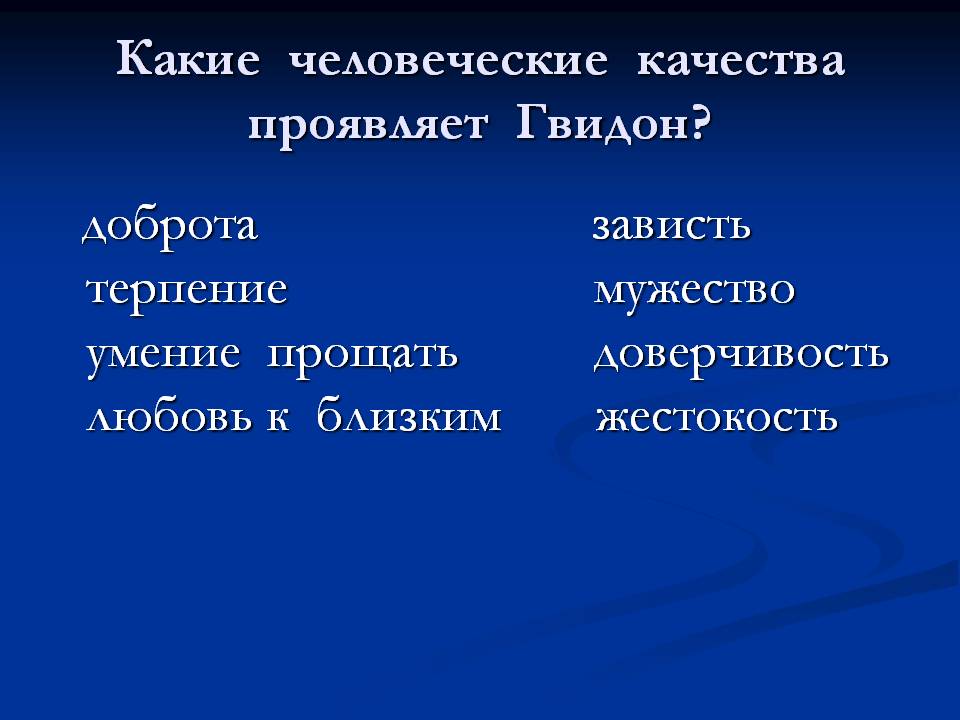 Какие человеческие качества проявляет Гвидон?

доброта
терпение
умение прощать
любовь к близким

зависть
мужество
доверчивость
жестокость